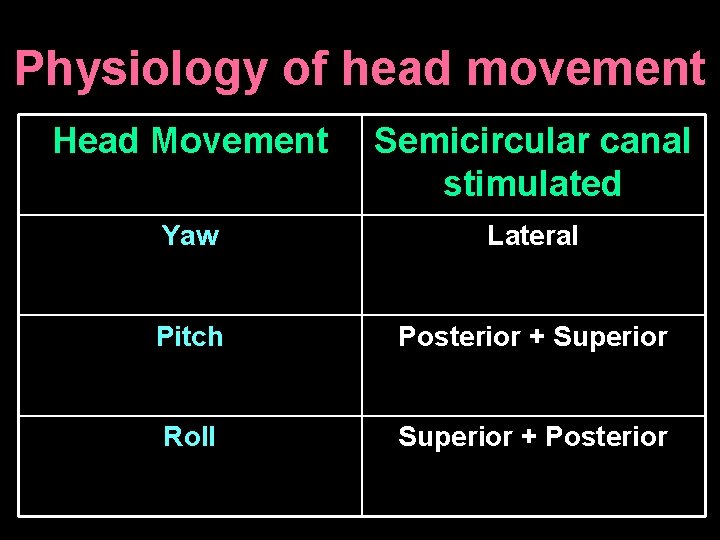 Physiology of head movement

| Head Movement | Semicircular canal stimulated |
|---|---|
| Yaw | Lateral |
| Pitch | Posterior + Superior |
| Roll | Superior + Posterior |